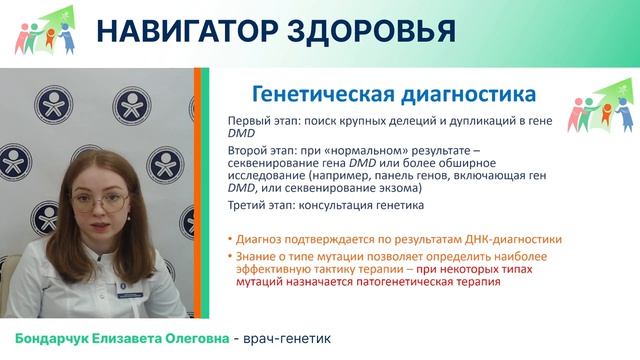 НАВИГАТОР ЗДОРОВЬЯ

Генетическая диагностика

Первый этап: поиск крупных делеций и дупликаций в гене DMD

Второй этап: при «нормальном» результате – секвенирование гена DMD или более обширное исследование (например, панель генов, включающая ген DMD, или секвенирование экзома)

Третий этап: консультация генетика

• Диагноз подтверждается по результатам ДНК-диагностики

• Знание о типе мутации позволяет определить наиболее эффективную тактику терапии – при некоторых типах мутаций назначается патогенетическая терапия

Бондарчук Елизавета Олеговна - врач-генетик